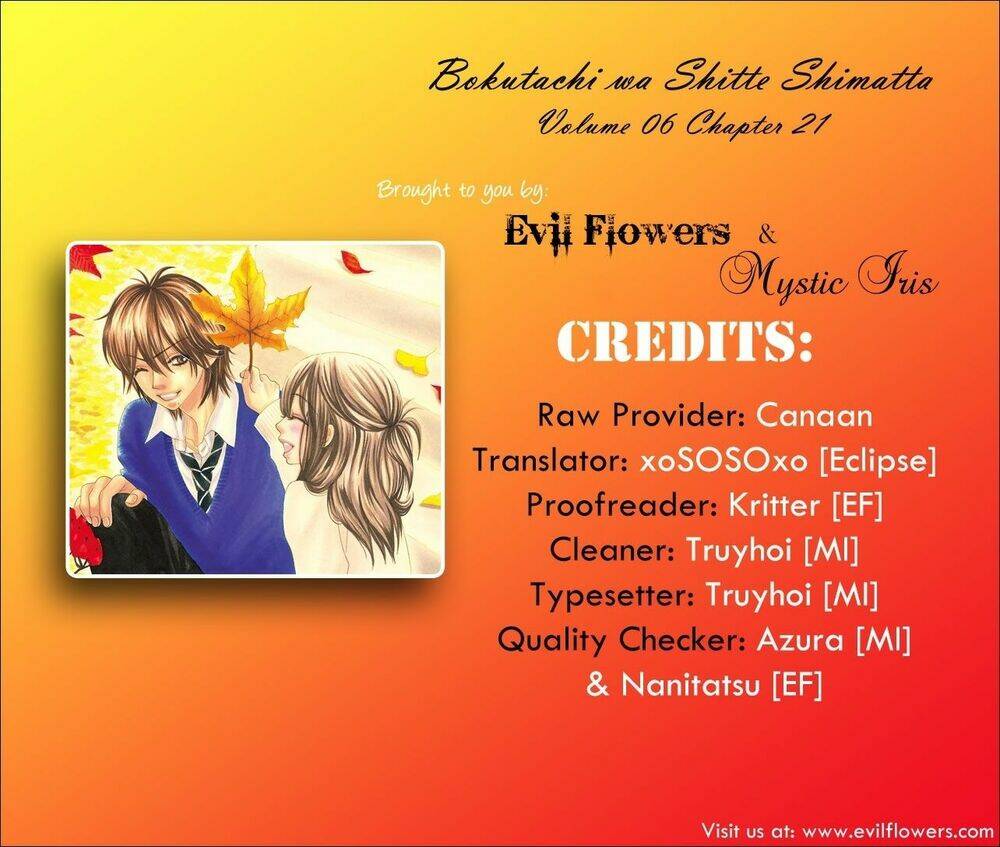 Bokutachi wa Shitte Shimatta
Volume 06 Chapter 21

Brought to you by:

Evil Flowers &
Mystic Iris

CREDITS:

Raw Provider: Canaan
Translator: xoSOSOxo [Eclipse]
Proofreader: Kritter [EF]
Cleaner: Truyhoi [MI]
Typesetter: Truyhoi [MI]
Quality Checker: Azura [MI]
& Nanitatsu [EF]

Visit us at: www.evilflowers.com